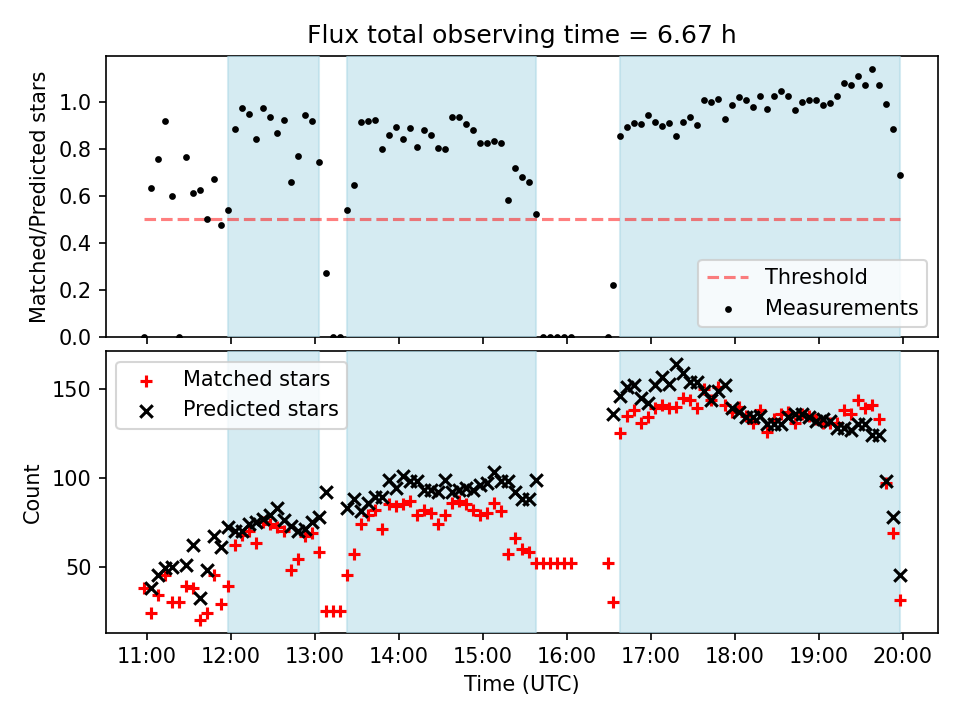 Flux total observing time = 6.67 h

Matched/Predicted stars

1.0
0.8
0.6
0.4
0.2
0.0

Threshold
Measurements

Matched stars
Predicted stars

Count

150
100
50

11:00
12:00
13:00
14:00
15:00
16:00
17:00
18:00
19:00
20:00

Time (UTC)